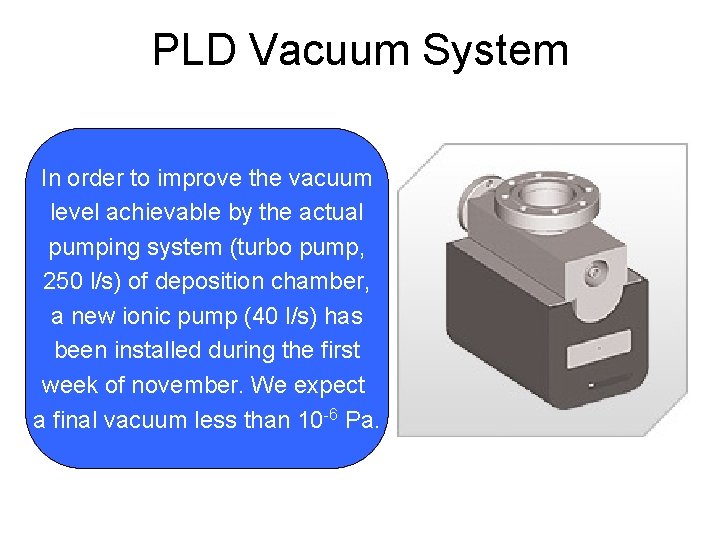 PLD Vacuum System

In order to improve the vacuum level achievable by the actual pumping system (turbo pump, 250 l/s) of deposition chamber, a new ionic pump (40 l/s) has been installed during the first week of november. We expect a final vacuum less than $10^{-6}$ Pa.